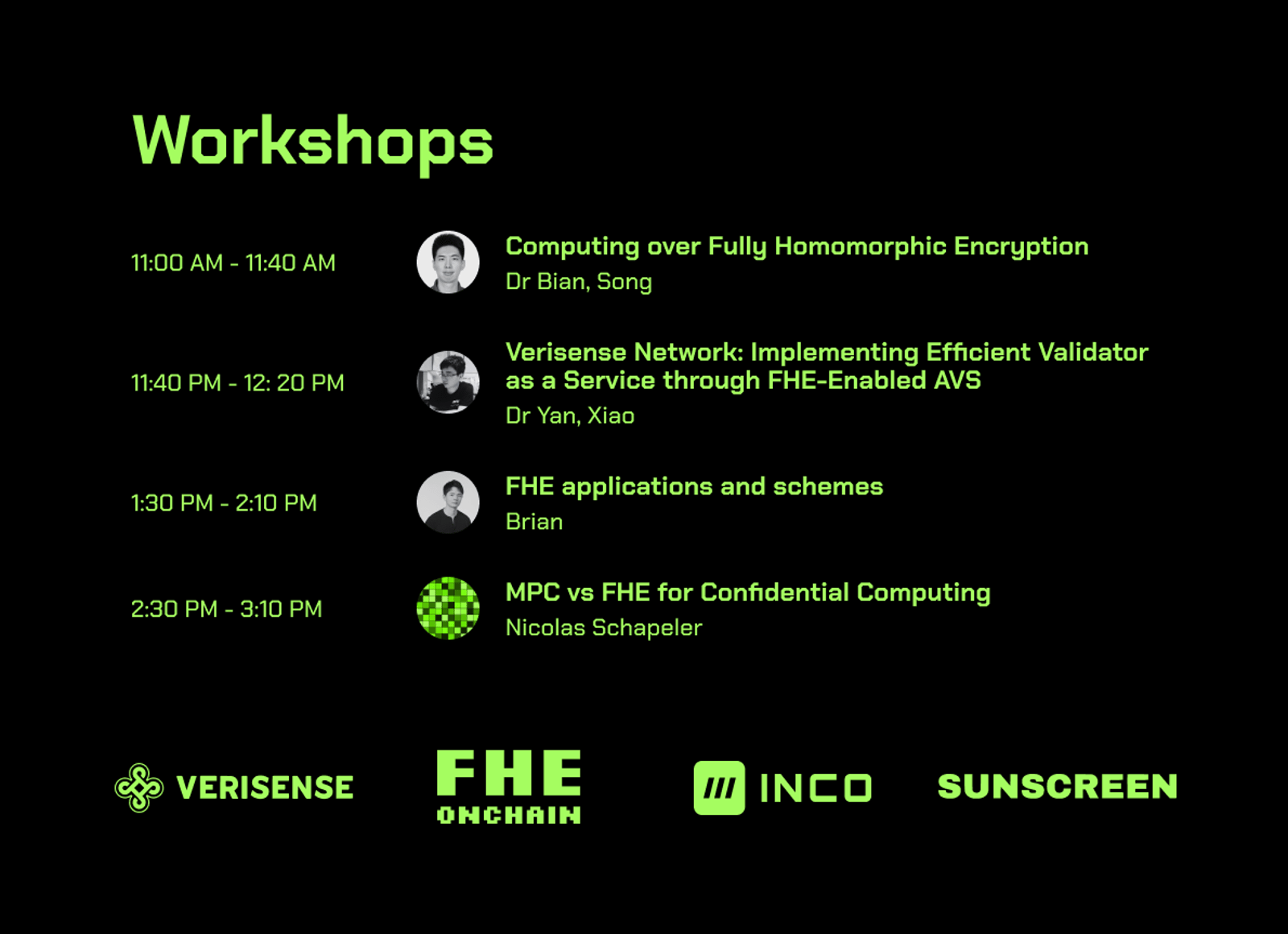 Workshops

11:00 AM - 11:40 AM

Computing over Fully Homomorphic Encryption
Dr Bian, Song

11:40 PM - 12: 20 PM

Verisense Network: Implementing Efficient Validator as a Service through FHE-Enabled AVS
Dr Yan, Xiao

1:30 PM - 2:10 PM

FHE applications and schemes
Brian

2:30 PM - 3:10 PM

MPC vs FHE for Confidential Computing
Nicolas Schapeler

VERISENSE

FHE ONCHAIN

INCO

SUNSCREEN